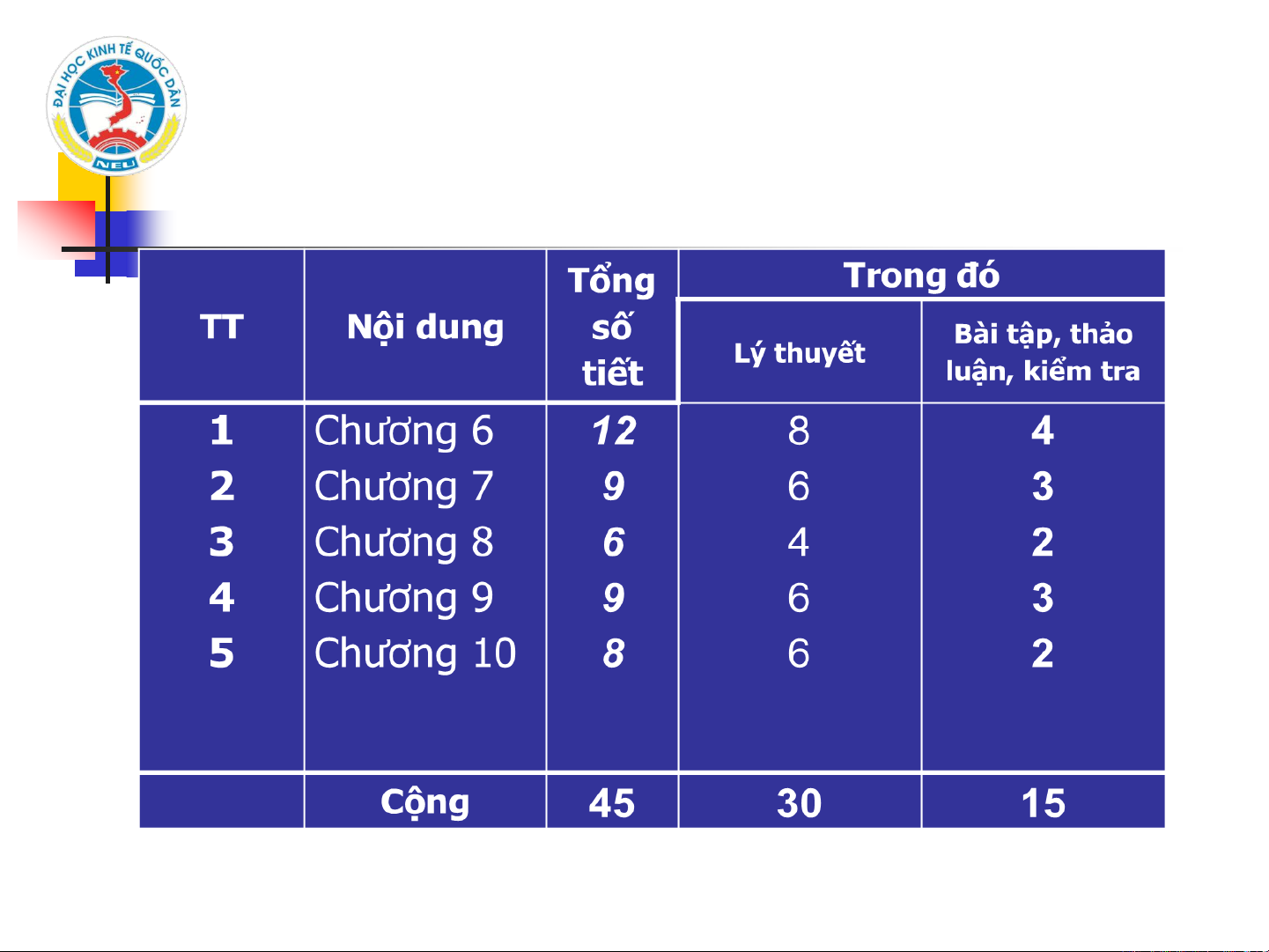 ĐẠI HỌC KINH TẾ QUỐC DÂN
NEU

| TT | Nội dung | Tổng số tiết | Trong đó: Lý thuyết | Trong đó: Bài tập, thảo luận, kiểm tra |
|---|---|---|---|---|
| 1 | Chương 6 | 12 | 8 | 4 |
| 2 | Chương 7 | 9 | 6 | 3 |
| 3 | Chương 8 | 6 | 4 | 2 |
| 4 | Chương 9 | 9 | 6 | 3 |
| 5 | Chương 10 | 8 | 6 | 2 |
| | Cộng | 45 | 30 | 15 |